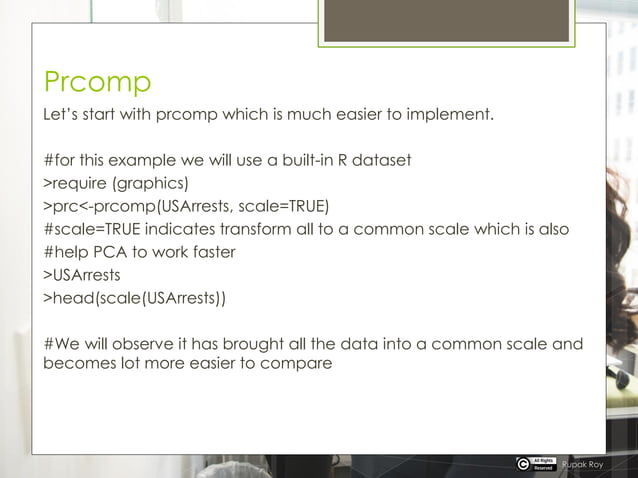 Prcomp

Let's start with prcomp which is much easier to implement.

#for this example we will use a built-in R dataset
>require (graphics)
>prc<-prcomp(USArrests, scale=TRUE)
#scale=TRUE indicates transform all to a common scale which is also
#help PCA to work faster
>USArrests
>head(scale(USArrests))

#We will observe it has brought all the data into a common scale and becomes lot more easier to compare

All Rights Reserved Rupak Roy